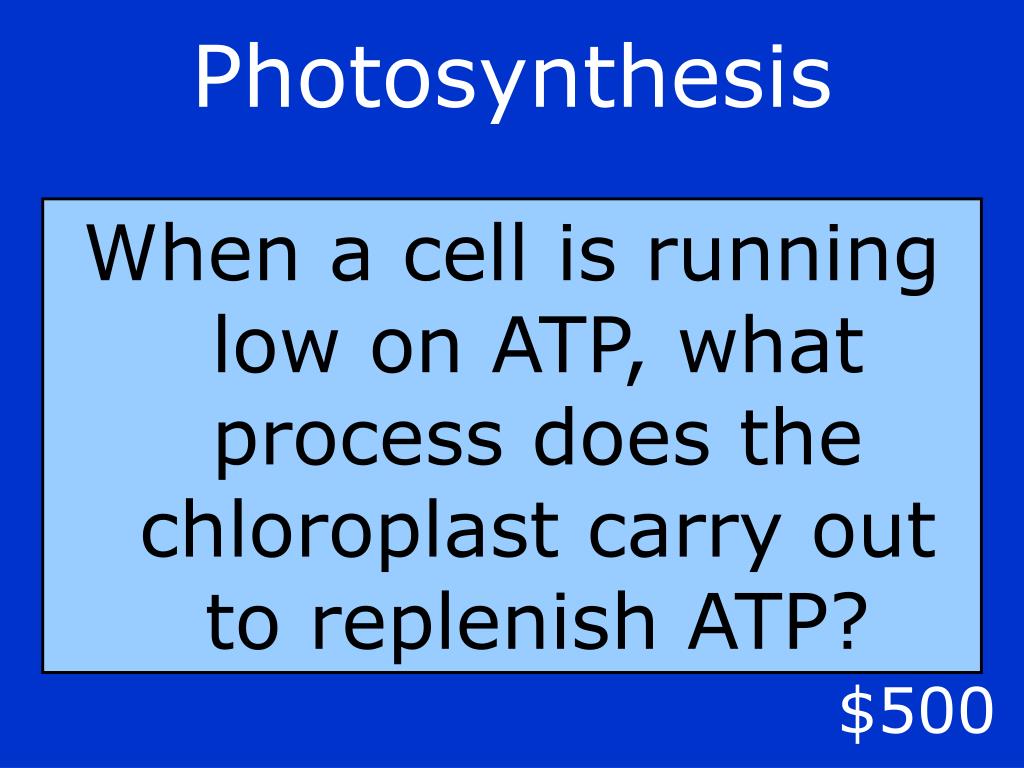 Photosynthesis

When a cell is running low on ATP, what process does the chloroplast carry out to replenish ATP?

\$500